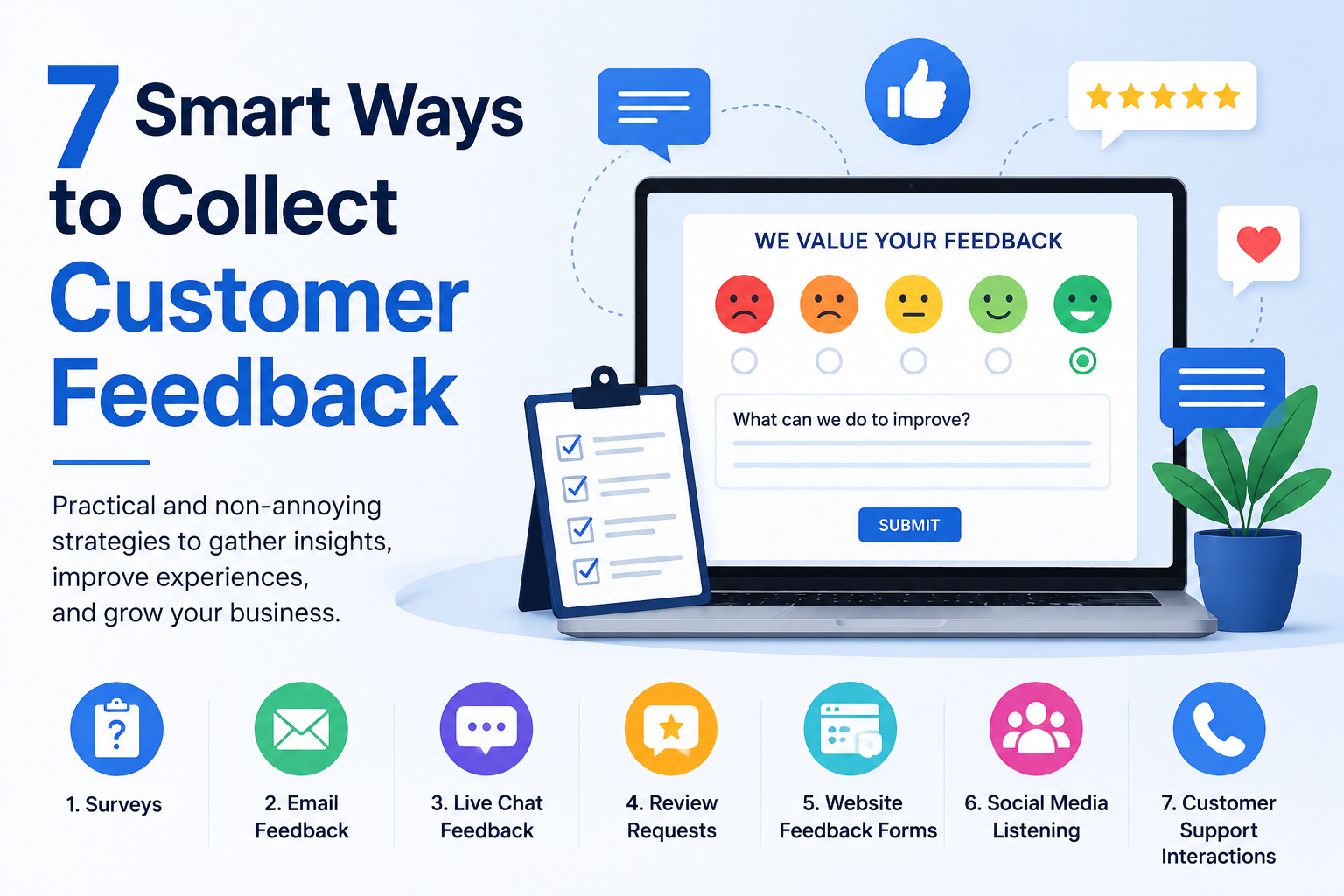 7 Smart Ways to Collect Customer Feedback

Practical and non-annoying strategies to gather insights, improve experiences, and grow your business.

WE VALUE YOUR FEEDBACK

What can we do to improve?

SUBMIT

1. Surveys

2. Email Feedback

3. Live Chat Feedback

4. Review Requests

5. Website Feedback Forms

6. Social Media Listening

7. Customer Support Interactions